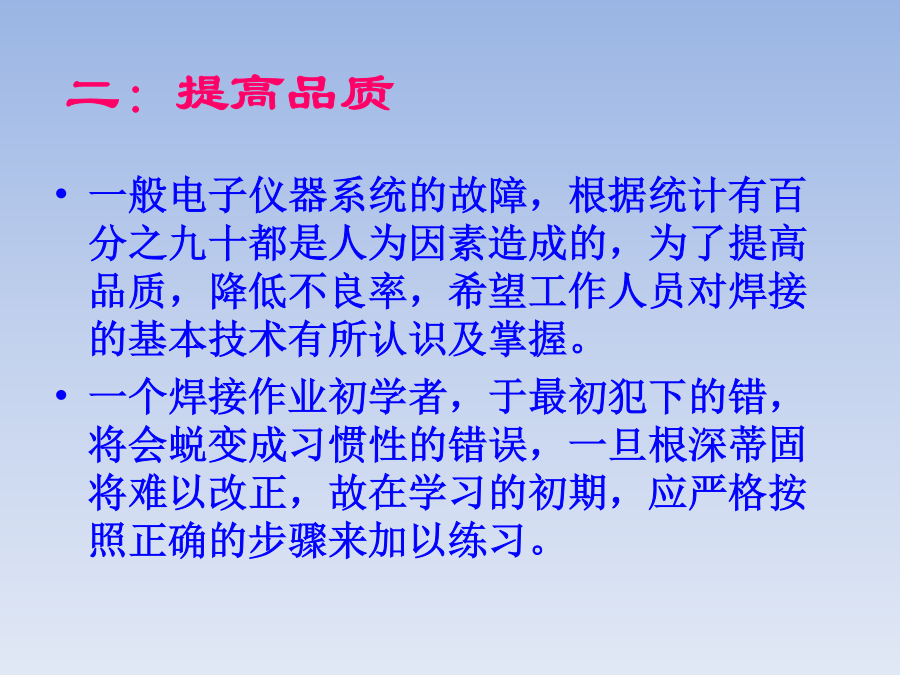 二：提高品质

• 一般电子仪器系统的故障，根据统计有百分之九十都是人为因素造成的，为了提高品质，降低不良率，希望工作人员对焊接的基本技术有所认识及掌握。

• 一个焊接作业初学者，于最初犯下的错，将会蜕变成习惯性的错误，一旦根深蒂固将难以改正，故在学习的初期，应严格按照正确的步骤来加以练习。